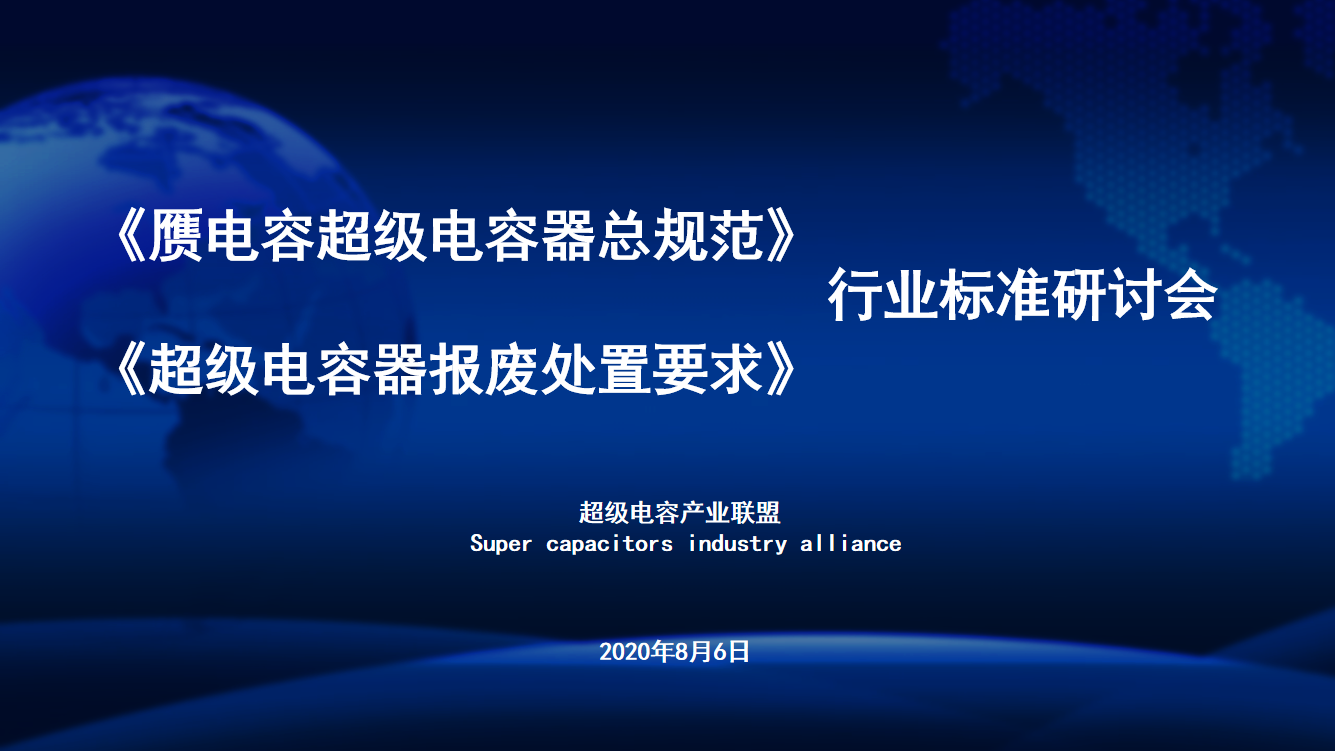 《赝电容超级电容器总规范》

行业标准研讨会

《超级电容器报废处置要求》

超级电容产业联盟
Super capacitors industry alliance

2020年8月6日